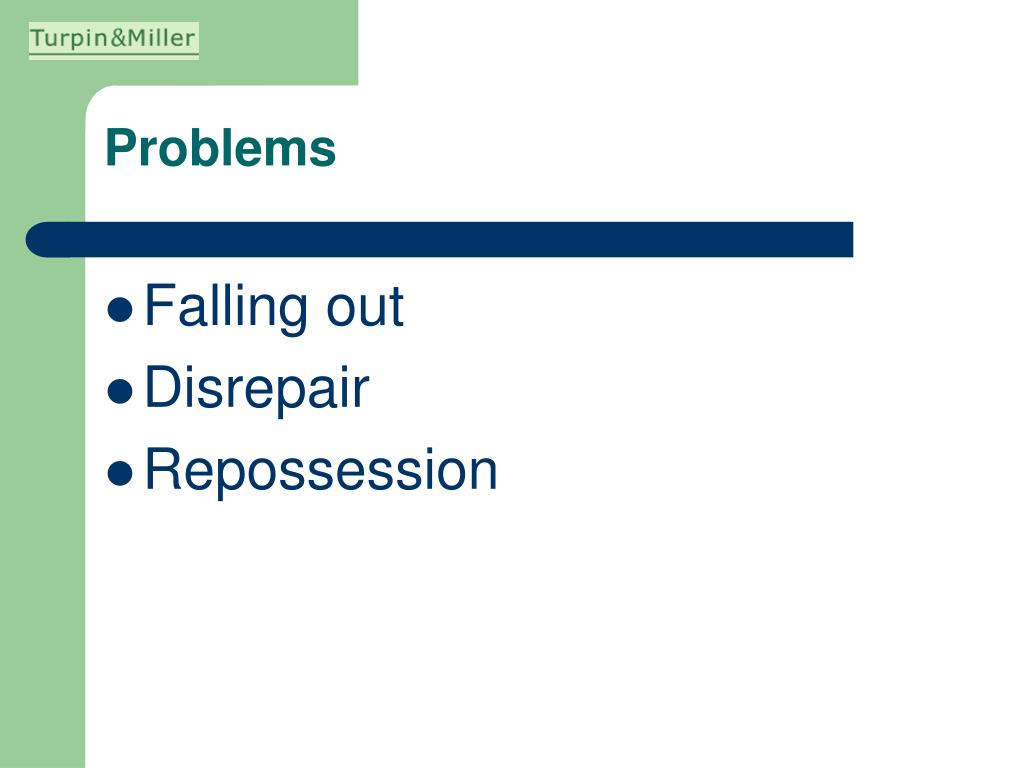 Turpin&Miller

Problems

- Falling out
- Disrepair
- Repossession